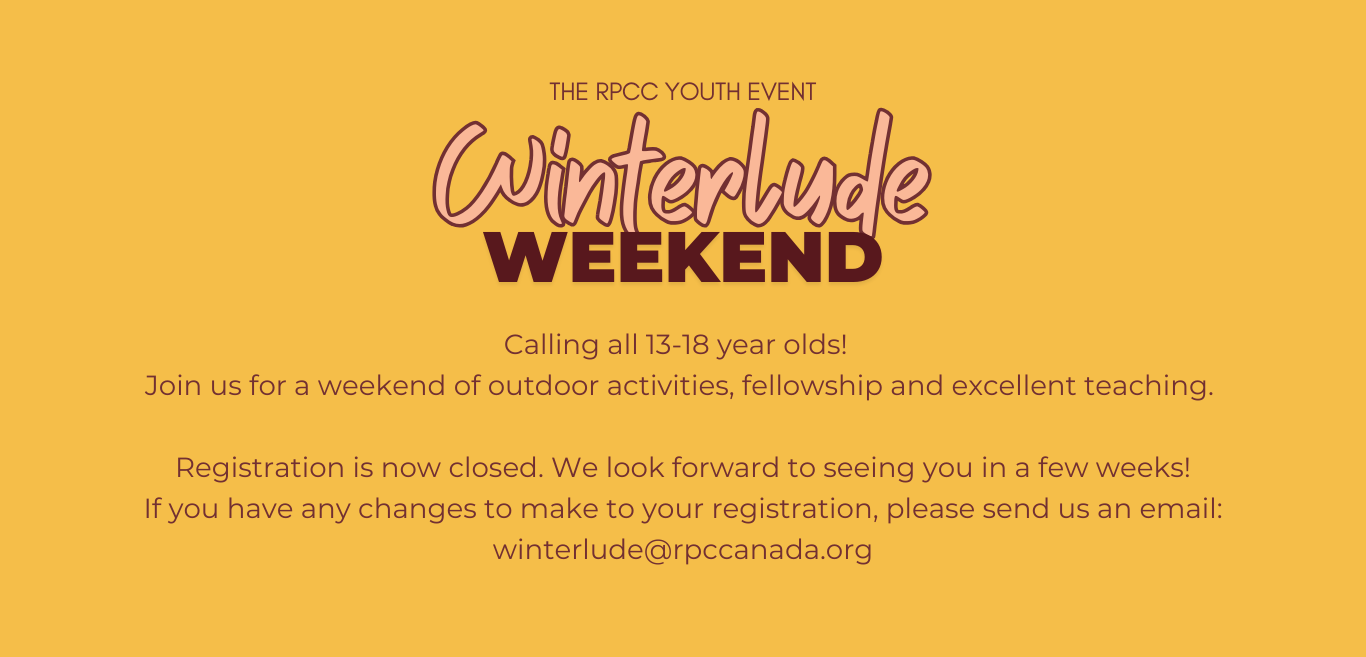 THE RPCC YOUTH EVENT
Winterlude
WEEKEND

Calling all 13-18 year olds!
Join us for a weekend of outdoor activities, fellowship and excellent teaching.

Registration is now closed. We look forward to seeing you in a few weeks!
If you have any changes to make to your registration, please send us an email:
winterlude@rpccanada.org